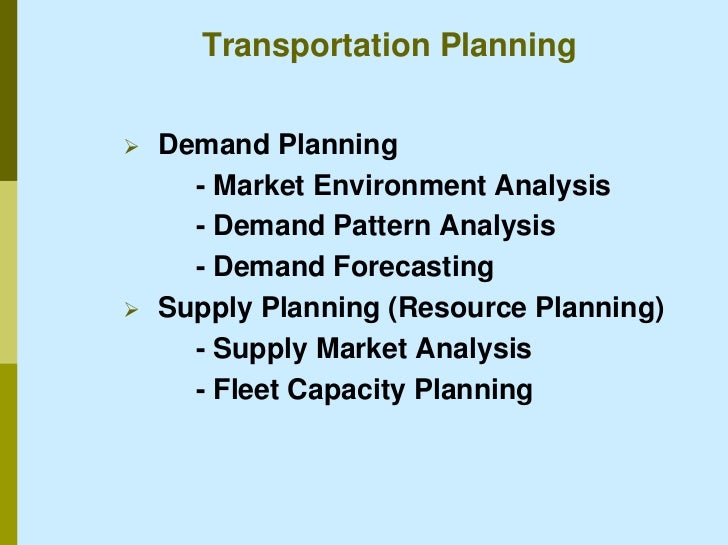 Transportation Planning

➢ Demand Planning
- Market Environment Analysis
- Demand Pattern Analysis
- Demand Forecasting
➢ Supply Planning (Resource Planning)
- Supply Market Analysis
- Fleet Capacity Planning